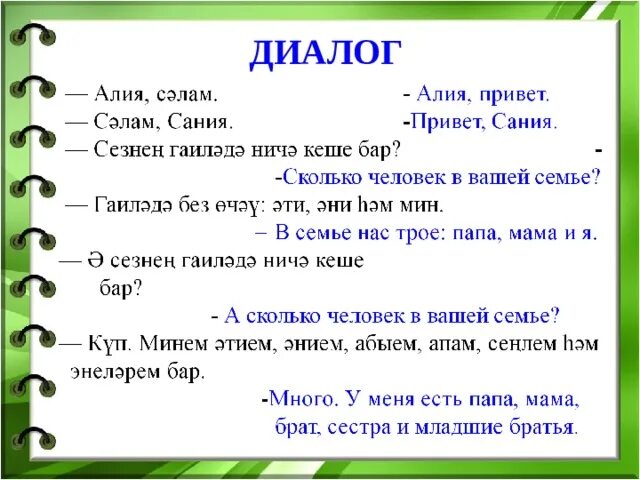 ДИАЛОГ

— Алия, сәлам. - Алия, привет.

— Сәлам, Сания. -Привет, Сания.

— Сезнең гаиләдә ничә кеше бар? -

-Сколько человек в вашей семье?

— Гаиләдә без өчәү: әти, әни һәм мин.

– В семье нас трое: папа, мама и я.

— Ә сезнең гаиләдә ничә кеше бар?

- А сколько человек в вашей семье?

— Күп. Минем әтием, әнием, абыем, апам, сеңлем һәм энеләрем бар.

-Много. У меня есть папа, мама, брат, сестра и младшие братья.